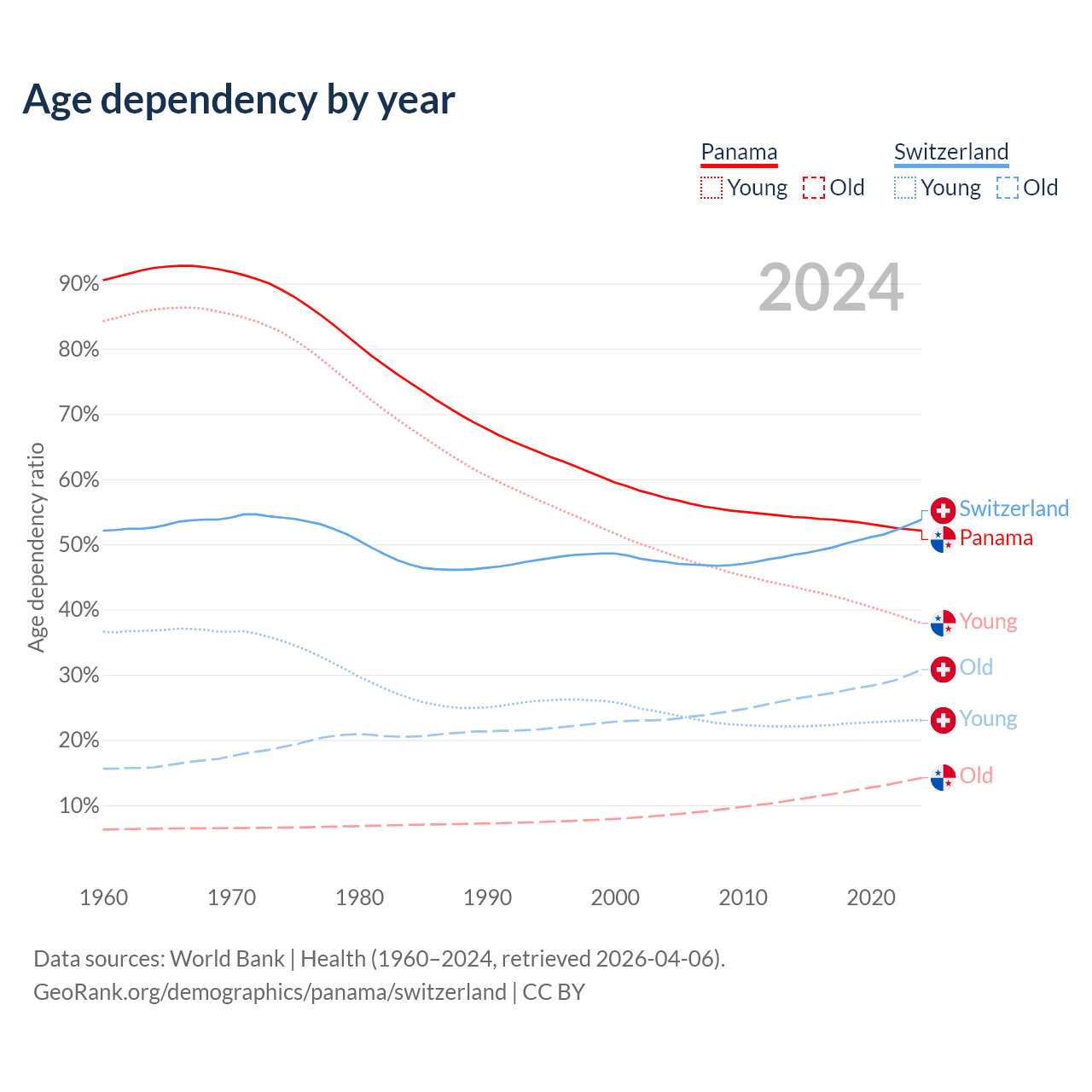 Age dependency by year

Panama
Young Old

Switzerland
Young Old

2024

Age dependency ratio

90%
80%
70%
60%
50%
40%
30%
20%
10%

Switzerland
Panama
Young
Old
Young
Old

1960 1970 1980 1990 2000 2010 2020

Data sources: World Bank | Health (1960–2024, retrieved 2026-04-06).
GeoRank.org/demographics/panama/switzerland | CC BY